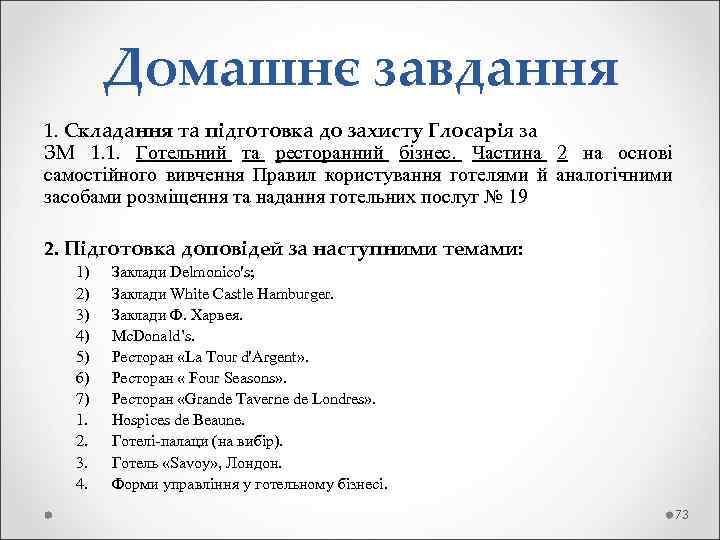 Домашнє завдання

1. Складання та підготовка до захисту Глосарія за ЗМ 1.1. Готельний та ресторанний бізнес. Частина 2 на основі самостійного вивчення Правил користування готелями й аналогічними засобами розміщення та надання готельних послуг № 19

2. Підготовка доповідей за наступними темами:
1) Заклади Delmonico's;
2) Заклади White Castle Hamburger.
3) Заклади Ф. Харвея.
4) McDonald's.
5) Ресторан «La Tour d'Argent».
6) Ресторан « Four Seasons».
7) Ресторан «Grande Taverne de Londres».
1. Hospices de Beaune.
2. Готелі-палаци (на вибір).
3. Готель «Savoy», Лондон.
4. Форми управління у готельному бізнесі.

73